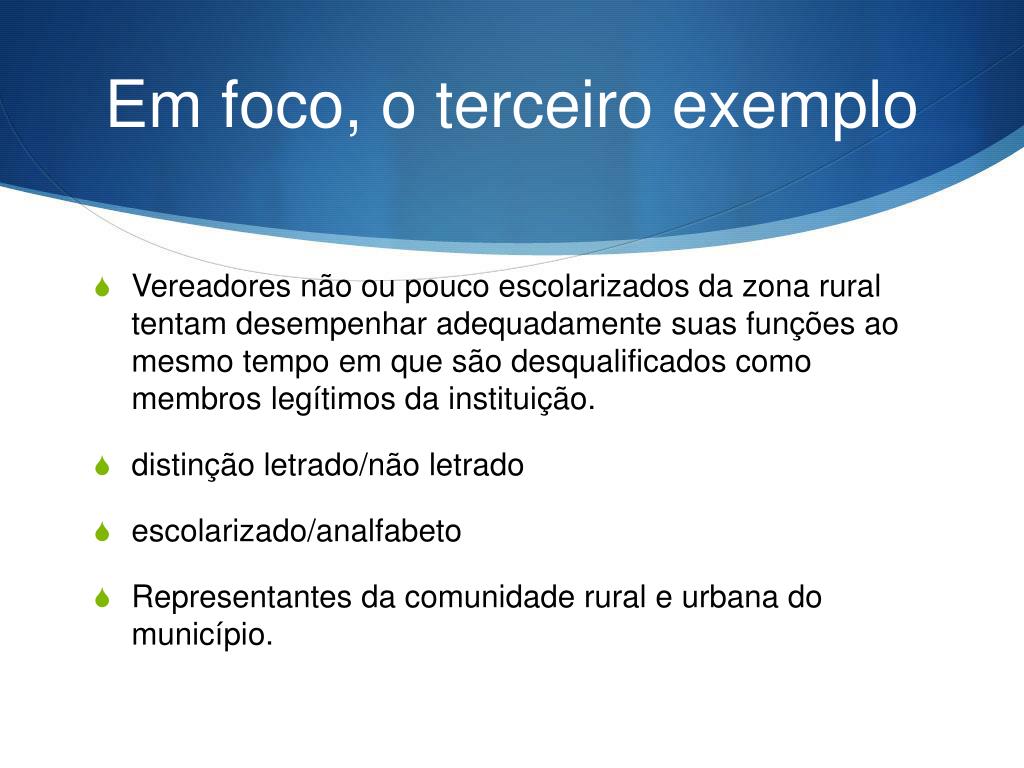 Em foco, o terceiro exemplo

Vereadores não ou pouco escolarizados da zona rural tentam desempenhar adequadamente suas funções ao mesmo tempo em que são desqualificados como membros legítimos da instituição.

distinção letrado/não letrado

escolarizado/analfabeto

Representantes da comunidade rural e urbana do município.